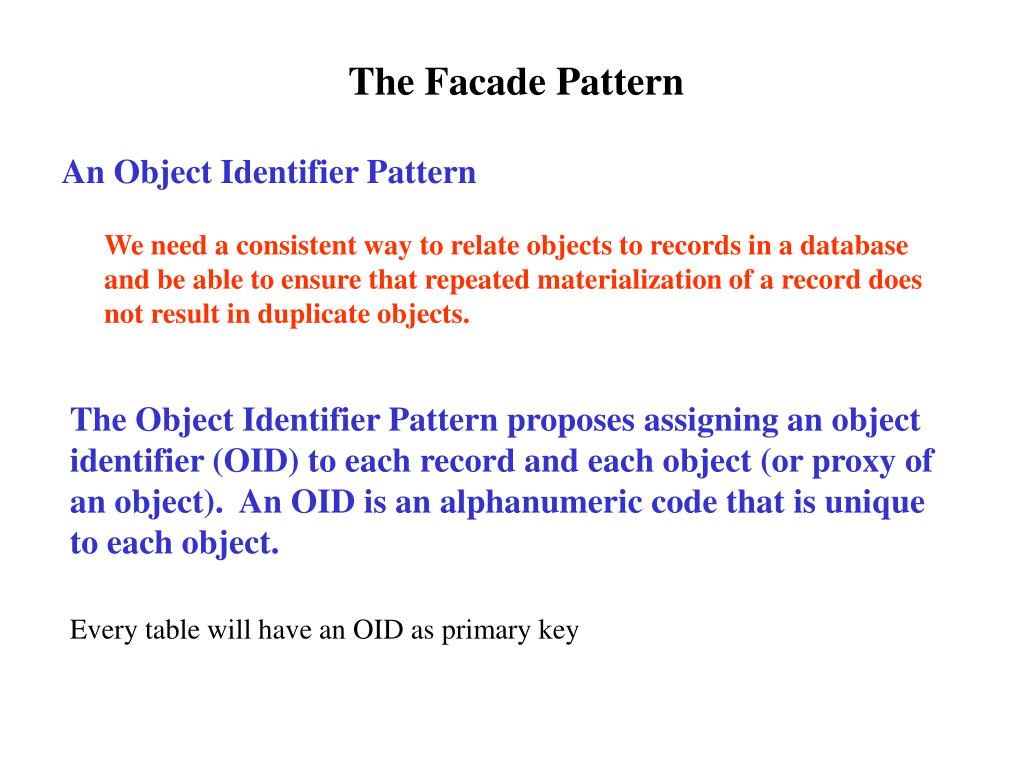 The Facade Pattern

An Object Identifier Pattern

We need a consistent way to relate objects to records in a database and be able to ensure that repeated materialization of a record does not result in duplicate objects.

The Object Identifier Pattern proposes assigning an object identifier (OID) to each record and each object (or proxy of an object). An OID is an alphanumeric code that is unique to each object.

Every table will have an OID as primary key